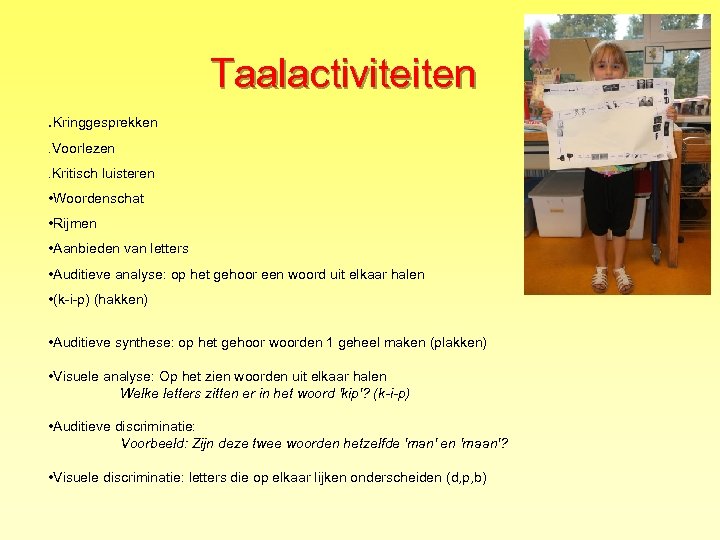 Taalactiviteiten

.Kringgesprekken

.Voorlezen

.Kritisch luisteren

•Woordenschat

•Rijmen

•Aanbieden van letters

•Auditieve analyse: op het gehoor een woord uit elkaar halen

•(k-i-p) (hakken)

•Auditieve synthese: op het gehoor woorden 1 geheel maken (plakken)

•Visuele analyse: Op het zien woorden uit elkaar halen
Welke letters zitten er in het woord 'kip'? (k-i-p)

•Auditieve discriminatie:
Voorbeeld: Zijn deze twee woorden hetzelfde 'man' en 'maan'?

•Visuele discriminatie: letters die op elkaar lijken onderscheiden (d,p,b)